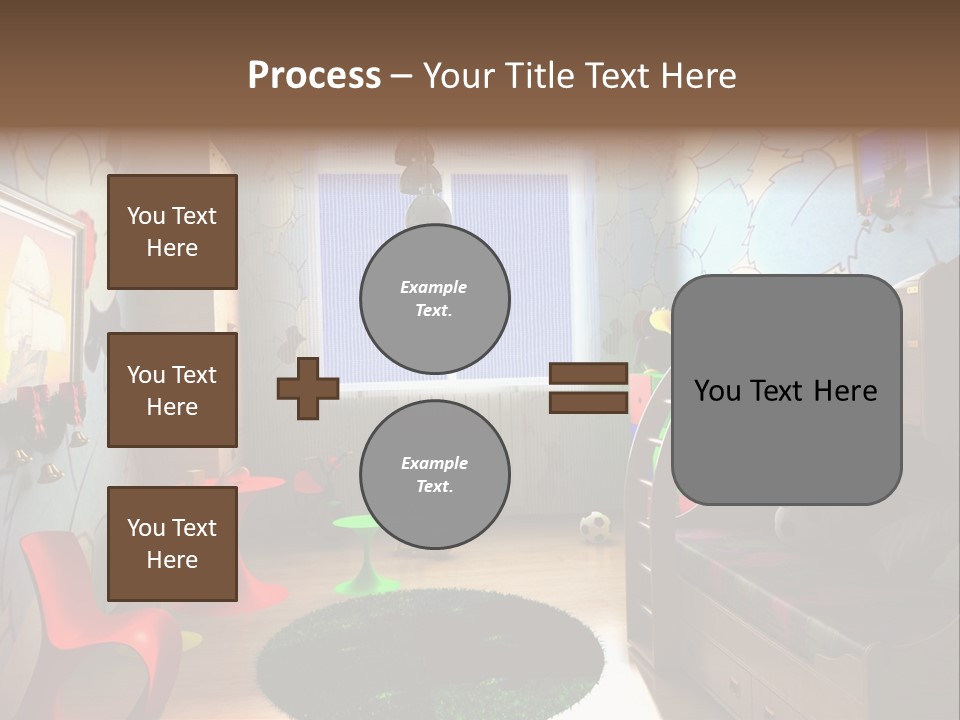 Process – Your Title Text Here

You Text Here

You Text Here

You Text Here

Example Text.

Example Text.

You Text Here